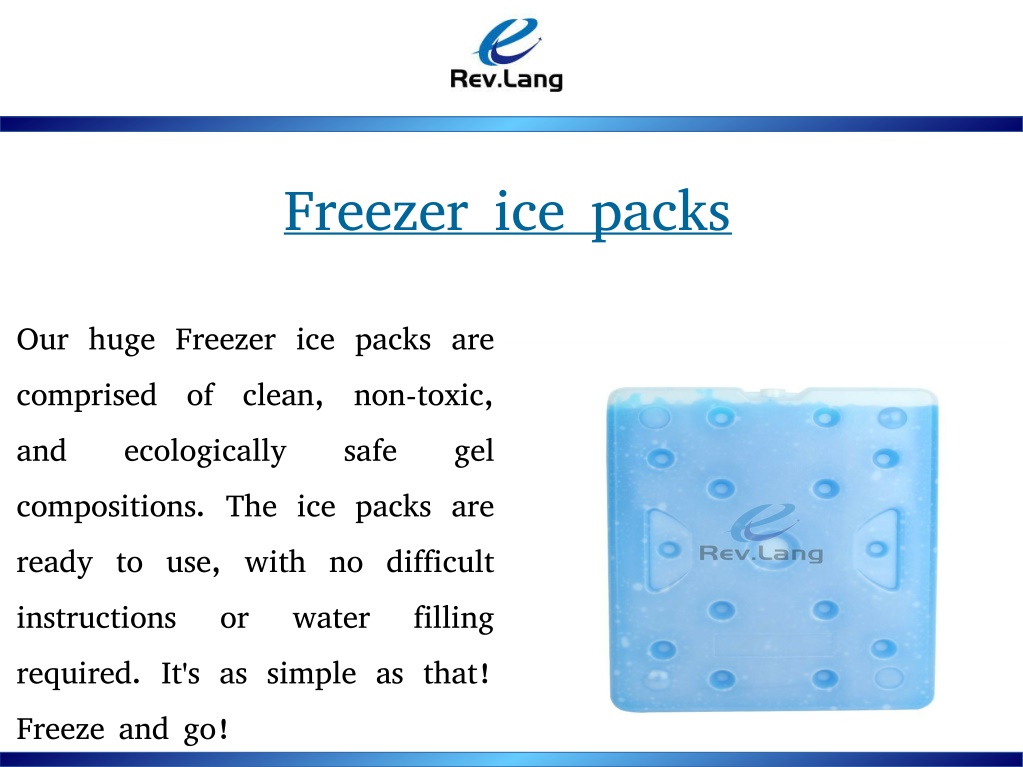 Rev.Lang

Freezer ice packs

Our huge Freezer ice packs are comprised of clean, non-toxic, and ecologically safe gel compositions. The ice packs are ready to use, with no difficult instructions or water filling required. It's as simple as that! Freeze and go!

Rev.Lang